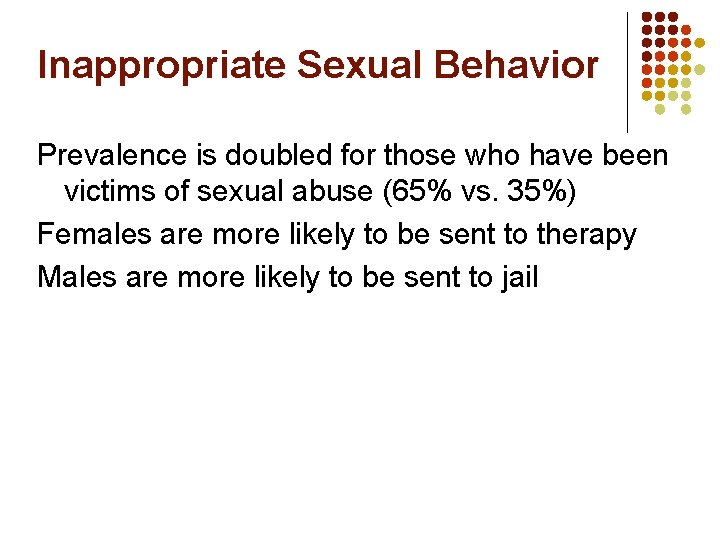 Inappropriate Sexual Behavior

Prevalence is doubled for those who have been victims of sexual abuse (65% vs. 35%)

Females are more likely to be sent to therapy

Males are more likely to be sent to jail